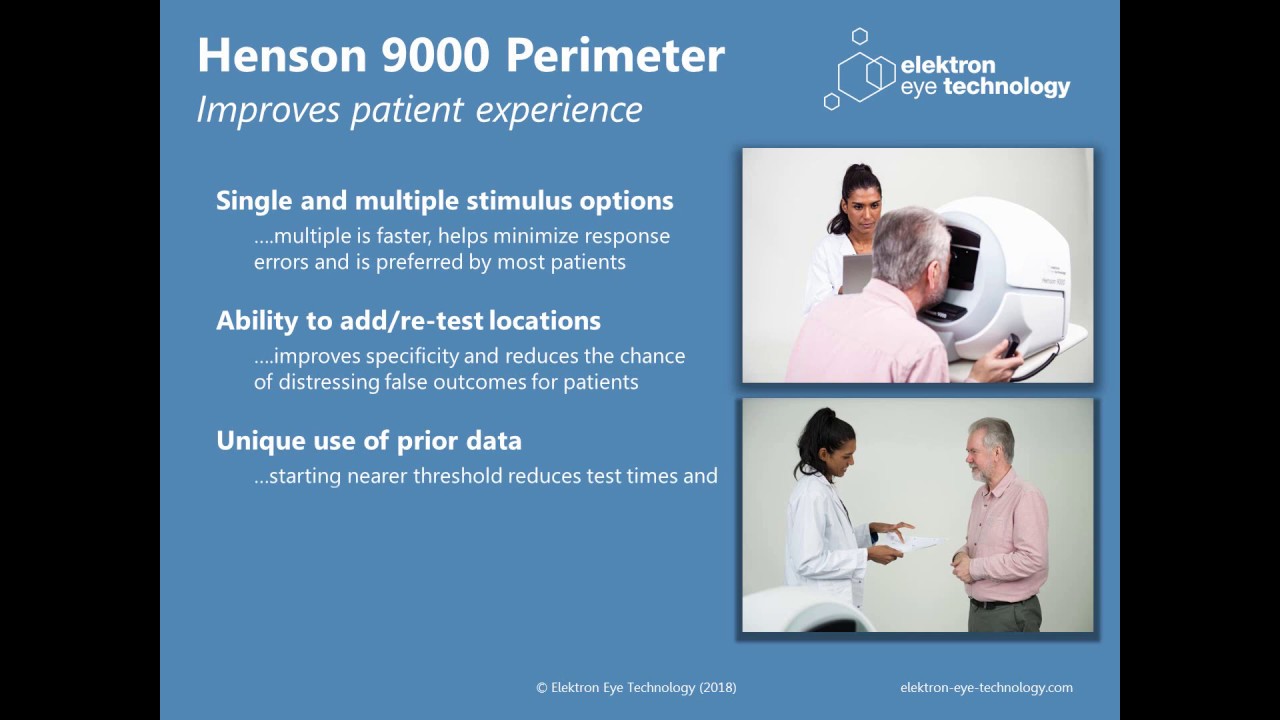 Henson 9000 Perimeter
Improves patient experience

elektron eye technology

Single and multiple stimulus options
....multiple is faster, helps minimize response errors and is preferred by most patients

Ability to add/re-test locations
....improves specificity and reduces the chance of distressing false outcomes for patients

Unique use of prior data
...starting nearer threshold reduces test times and

© Elektron Eye Technology (2018)

elektron-eye-technology.com